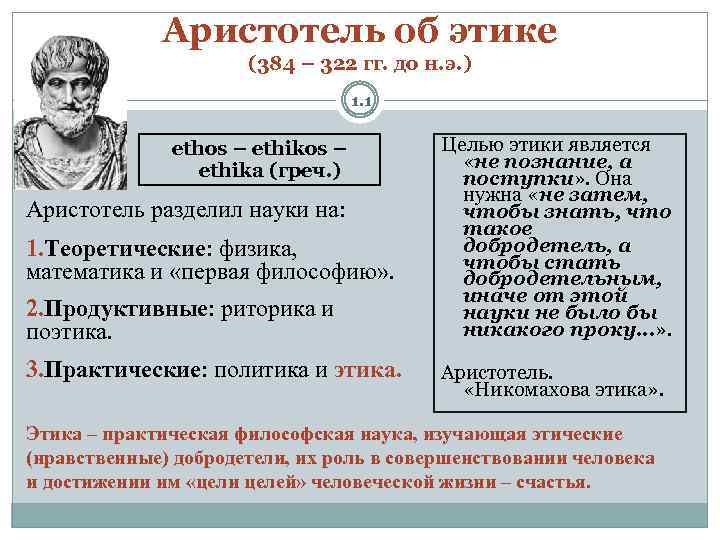 Аристотель об этике
(384 – 322 гг. до н.э.)

1.1

ethos – ethikos – ethika (греч.)

Аристотель разделил науки на:

1.Теоретические: физика, математика и «первая философию».

2.Продуктивные: риторика и поэтика.

3.Практические: политика и этика.

Целью этики является «не познание, а поступки». Она нужна «не затем, чтобы знать, что такое добродетель, а чтобы стать добродетельным, иначе от этой науки не было бы никакого проку...».

Аристотель. «Никомахова этика».

Этика – практическая философская наука, изучающая этические (нравственные) добродетели, их роль в совершенствовании человека и достижении им «цели целей» человеческой жизни – счастья.